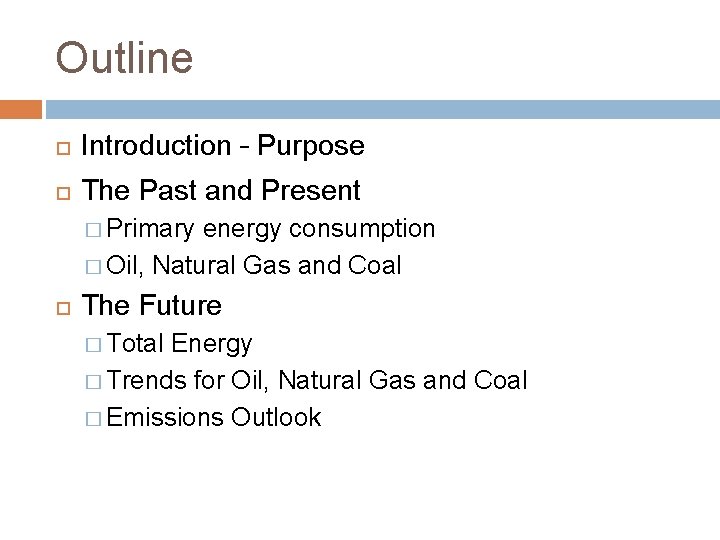 Outline

Introduction - Purpose

The Past and Present

Primary energy consumption

Oil, Natural Gas and Coal

The Future

Total Energy

Trends for Oil, Natural Gas and Coal

Emissions Outlook